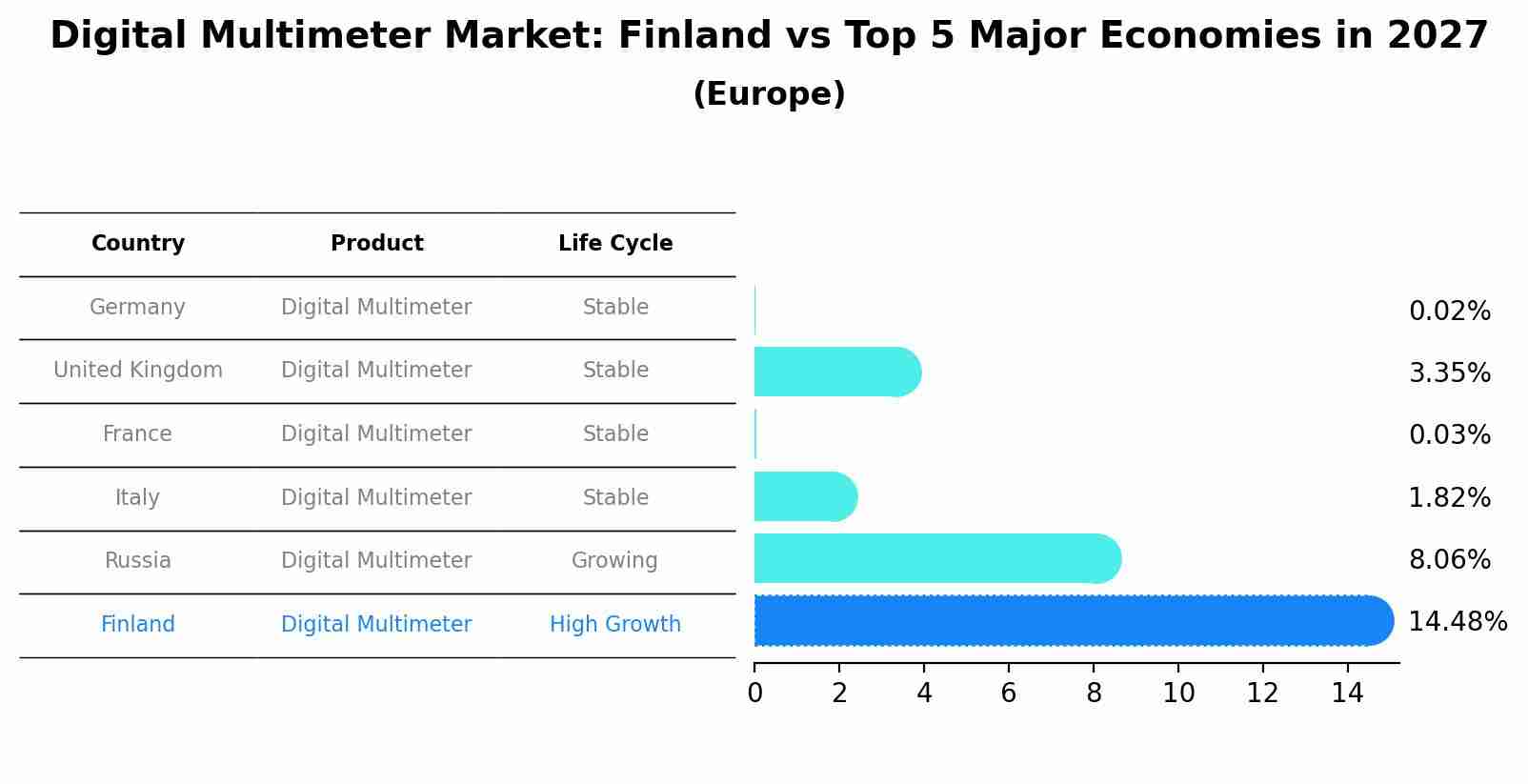 Digital Multimeter Market: Finland vs Top 5 Major Economies in 2027
(Europe)

| Country | Product | Life Cycle |
|---|---|---|
| Germany | Digital Multimeter | Stable |
| United Kingdom | Digital Multimeter | Stable |
| France | Digital Multimeter | Stable |
| Italy | Digital Multimeter | Stable |
| Russia | Digital Multimeter | Growing |
| Finland | Digital Multimeter | High Growth |

0.02%
3.35%
0.03%
1.82%
8.06%
14.48%

0 2 4 6 8 10 12 14